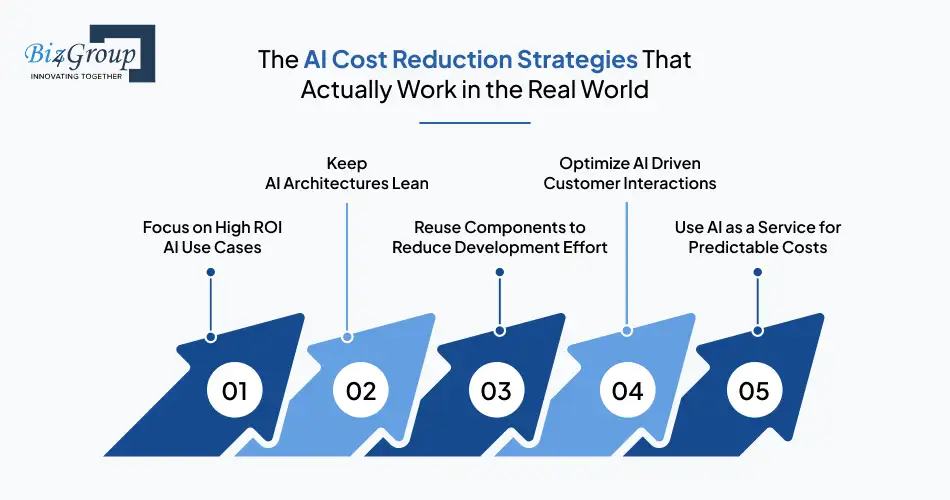 Biz4Group
INNOVATING TOGETHER

The AI Cost Reduction Strategies That Actually Work in the Real World

Focus on High ROI AI Use Cases

Keep AI Architectures Lean

Reuse Components to Reduce Development Effort

Optimize AI Driven Customer Interactions

Use AI as a Service for Predictable Costs

01

02

03

04

05